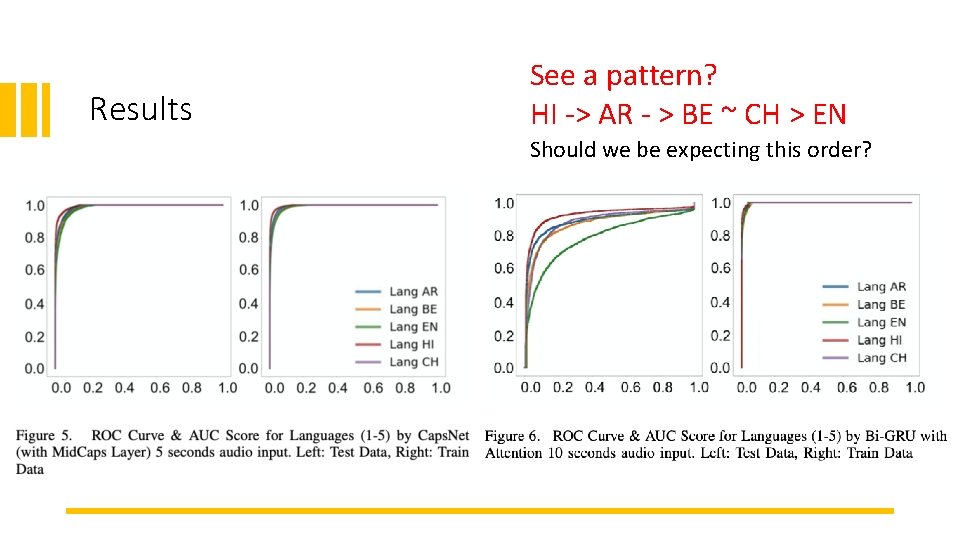 Results

See a pattern?
HI -> AR - > BE ~ CH > EN
Should we be expecting this order?

1.0
0.8
0.6
0.4
0.2
0.0
0.0 0.2 0.4 0.6 0.8 1.0

1.0
0.8
0.6
0.4
0.2
0.0
0.0 0.2 0.4 0.6 0.8 1.0

Lang AR
Lang BE
Lang EN
Lang HI
Lang CH

Figure 5. ROC Curve & AUC Score for Languages (1-5) by CapsNet (with MidCaps Layer) 5 seconds audio input. Left: Test Data, Right: Train Data

1.0
0.8
0.6
0.4
0.2
0.0
0.0 0.2 0.4 0.6 0.8 1.0

1.0
0.8
0.6
0.4
0.2
0.0
0.0 0.2 0.4 0.6 0.8 1.0

Lang AR
Lang BE
Lang EN
Lang HI
Lang CH

Figure 6. ROC Curve & AUC Score for Languages (1-5) by Bi-GRU with Attention 10 seconds audio input. Left: Test Data, Right: Train Data